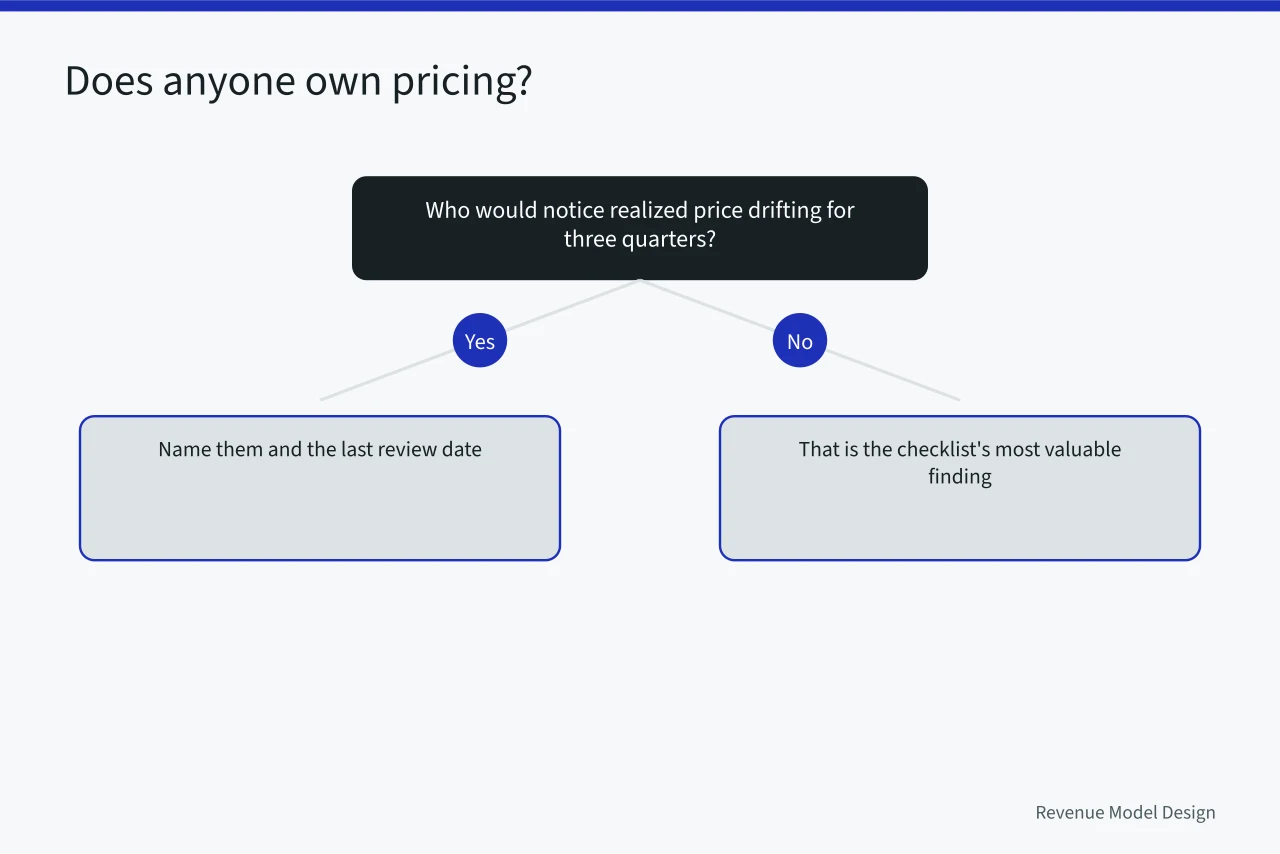 Does anyone own pricing?

Who would notice realized price drifting for three quarters?

Yes

No

Name them and the last review date

That is the checklist's most valuable finding

Revenue Model Design